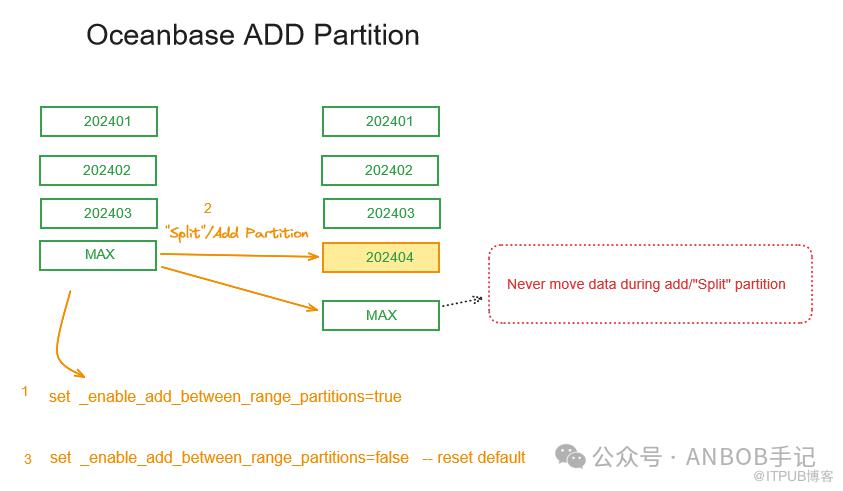 Oceanbase ADD Partition

202401

202402

202403

MAX

2
"Split"/Add Partition

202401

202402

202403

202404

MAX

Never move data during add/"Split" partition

1 set _enable_add_between_range_partitions=true

3 set _enable_add_between_range_partitions=false -- reset default

公众号 · ANBOB手记
@ITPUB博客